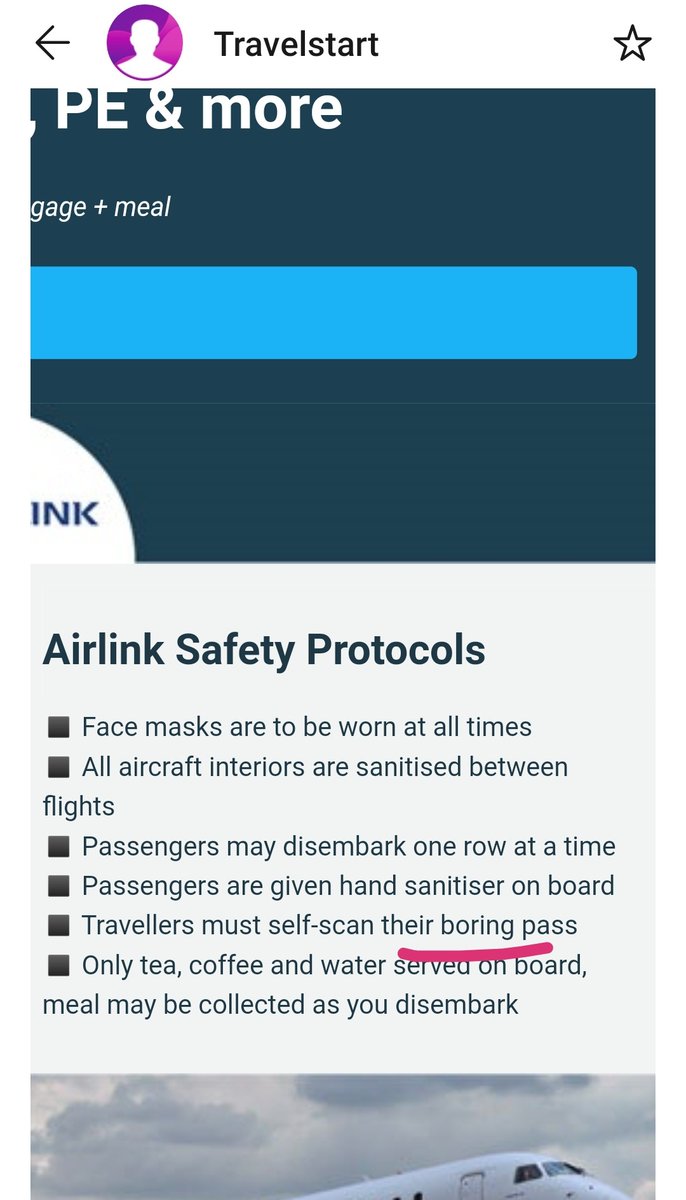 Travelstart

, PE & more

gage + meal

INK

Airlink Safety Protocols

■ Face masks are to be worn at all times
■ All aircraft interiors are sanitised between flights
■ Passengers may disembark one row at a time
■ Passengers are given hand sanitiser on board
■ Travellers must self-scan their boring pass
■ Only tea, coffee and water served on board, meal may be collected as you disembark